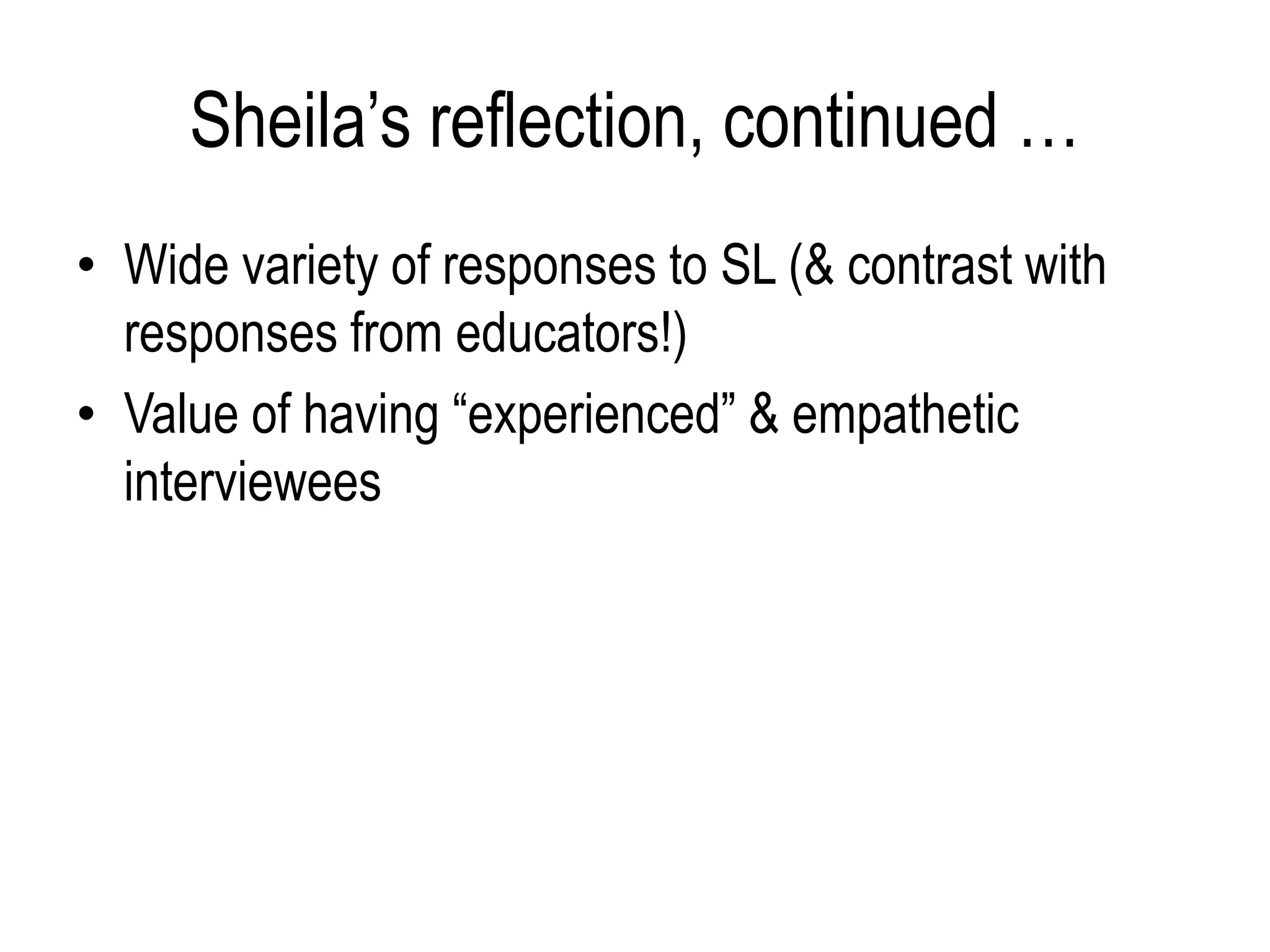 Sheila’s reflection, continued …

• Wide variety of responses to SL (& contrast with responses from educators!)
• Value of having “experienced” & empathetic interviewees